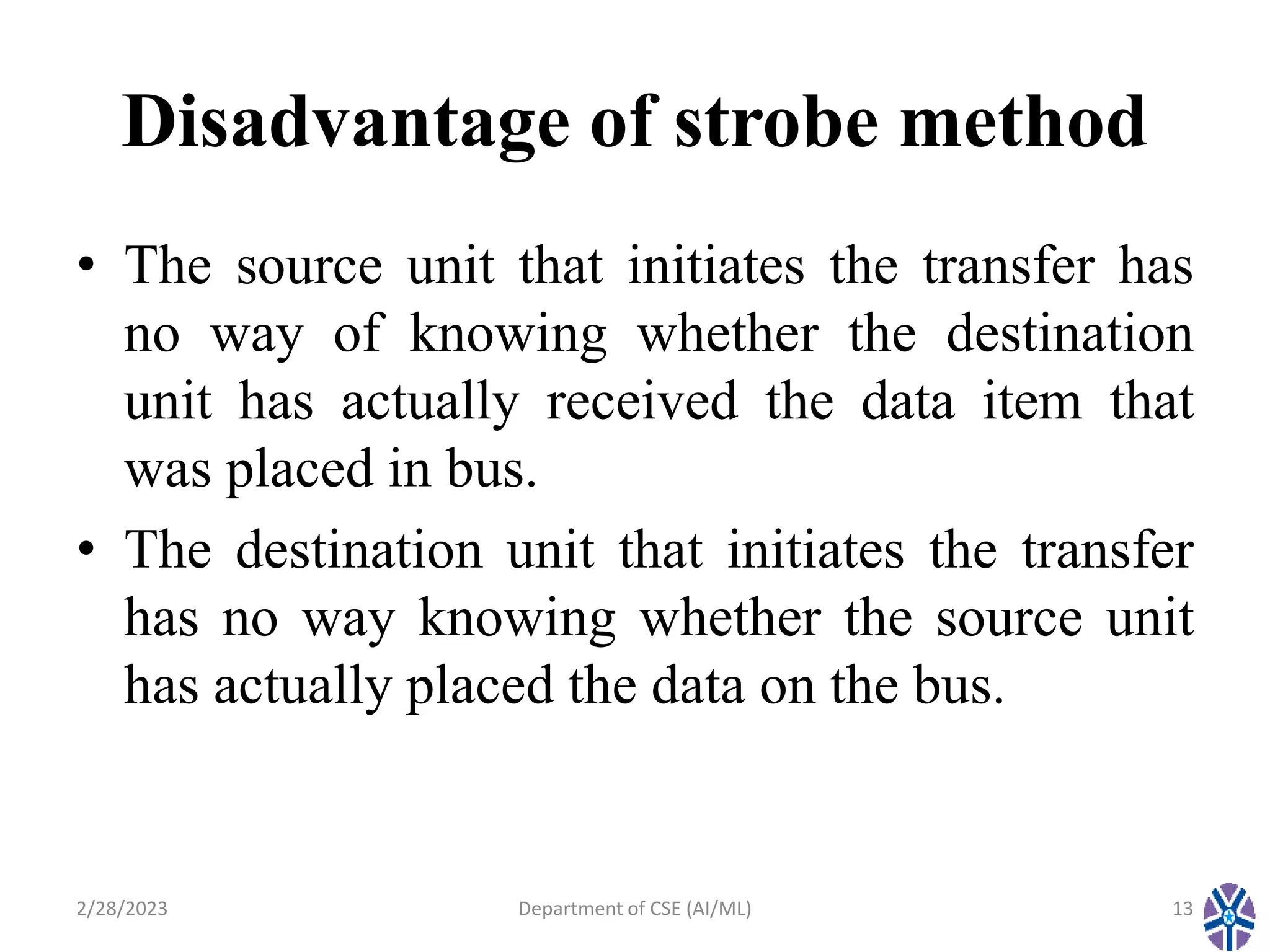 Disadvantage of strobe method

• The source unit that initiates the transfer has no way of knowing whether the destination unit has actually received the data item that was placed in bus.

• The destination unit that initiates the transfer has no way knowing whether the source unit has actually placed the data on the bus.

2/28/2023

Department of CSE (AI/ML)

13